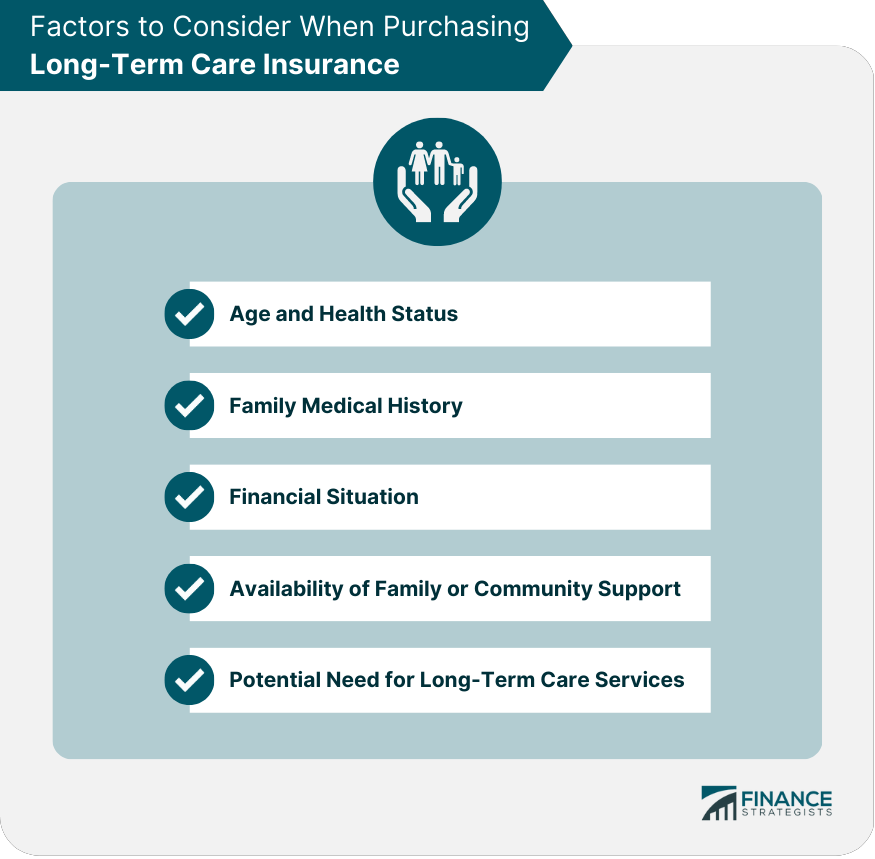 Factors to Consider When Purchasing
Long-Term Care Insurance

Age and Health Status

Family Medical History

Financial Situation

Availability of Family or Community Support

Potential Need for Long-Term Care Services

FINANCE
STRATEGISTS